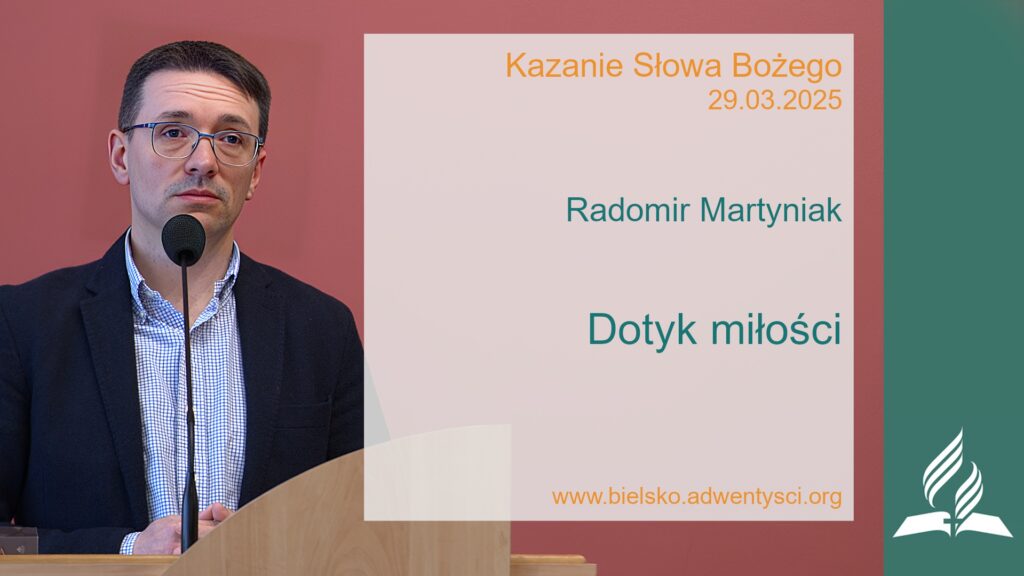 Kazanie Słowa Bożego
29.03.2025

Radomir Martyniak

Dotyk miłości

www.bielsko.adwentysci.org